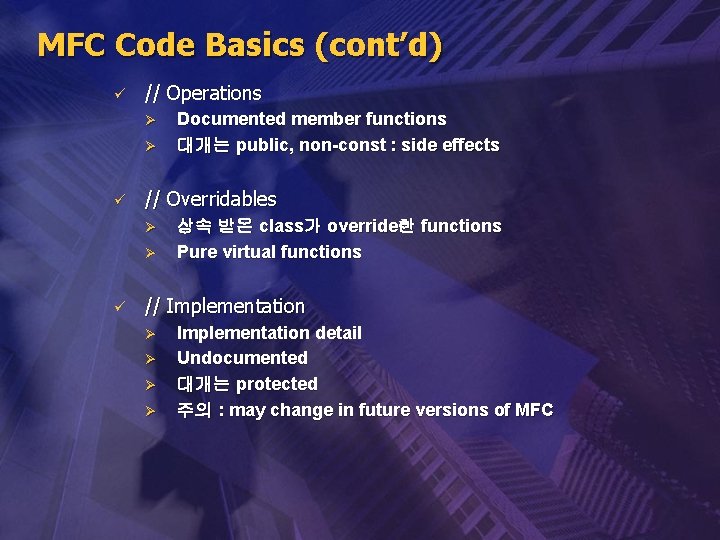 MFC Code Basics (cont'd)

✓ // Operations
➢ Documented member functions
➢ 대개는 public, non-const : side effects

✓ // Overridables
➢ 상속 받은 class가 override한 functions
➢ Pure virtual functions

✓ // Implementation
➢ Implementation detail
➢ Undocumented
➢ 대개는 protected
➢ 주의 : may change in future versions of MFC